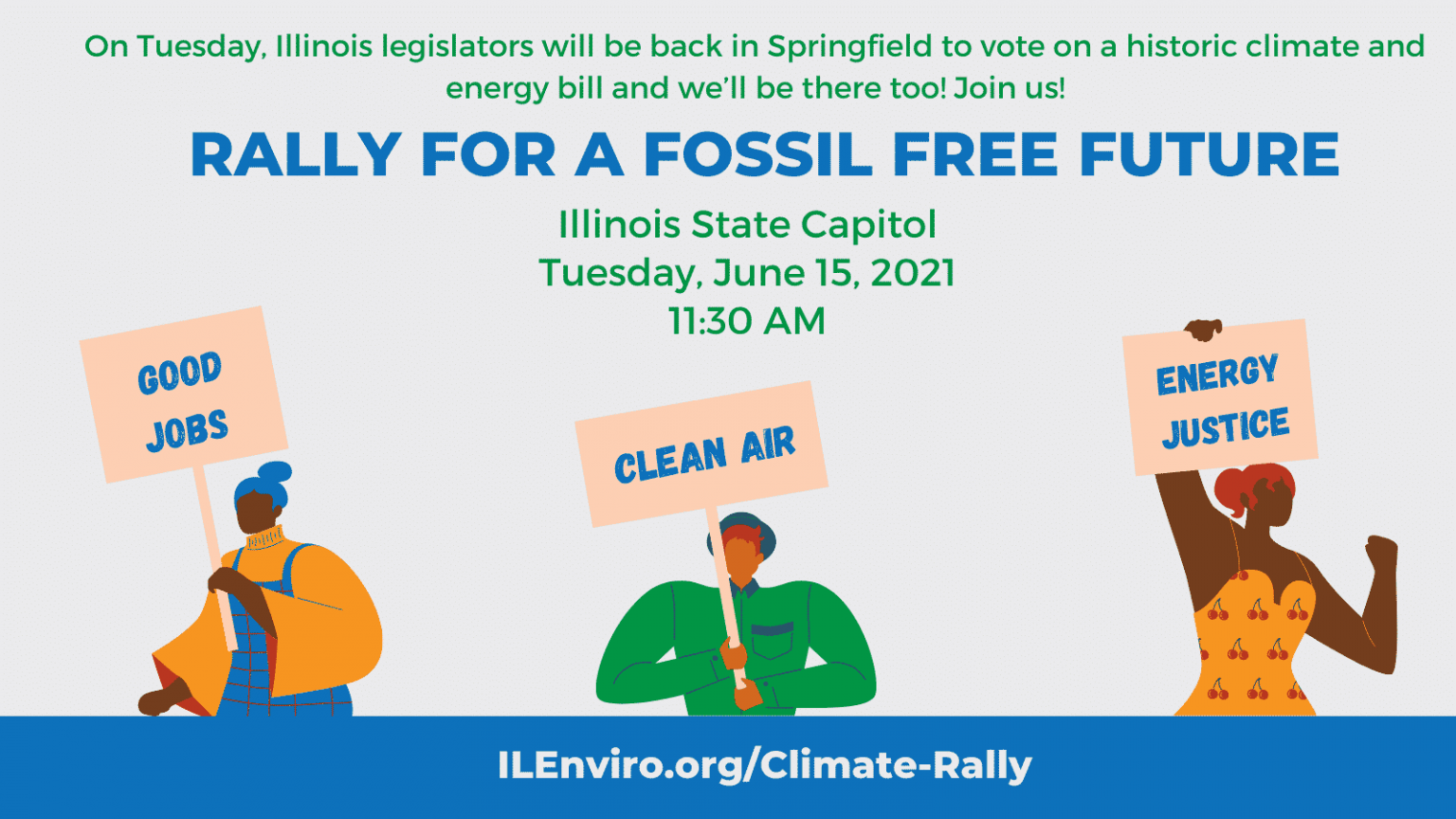 On Tuesday, Illinois legislators will be back in Springfield to vote on a historic climate and energy bill and we'll be there too! Join us!

RALLY FOR A FOSSIL FREE FUTURE

Illinois State Capitol
Tuesday, June 15, 2021
11:30 AM

GOOD JOBS

CLEAN AIR

ENERGY JUSTICE

ILEnviro.org/Climate-Rally